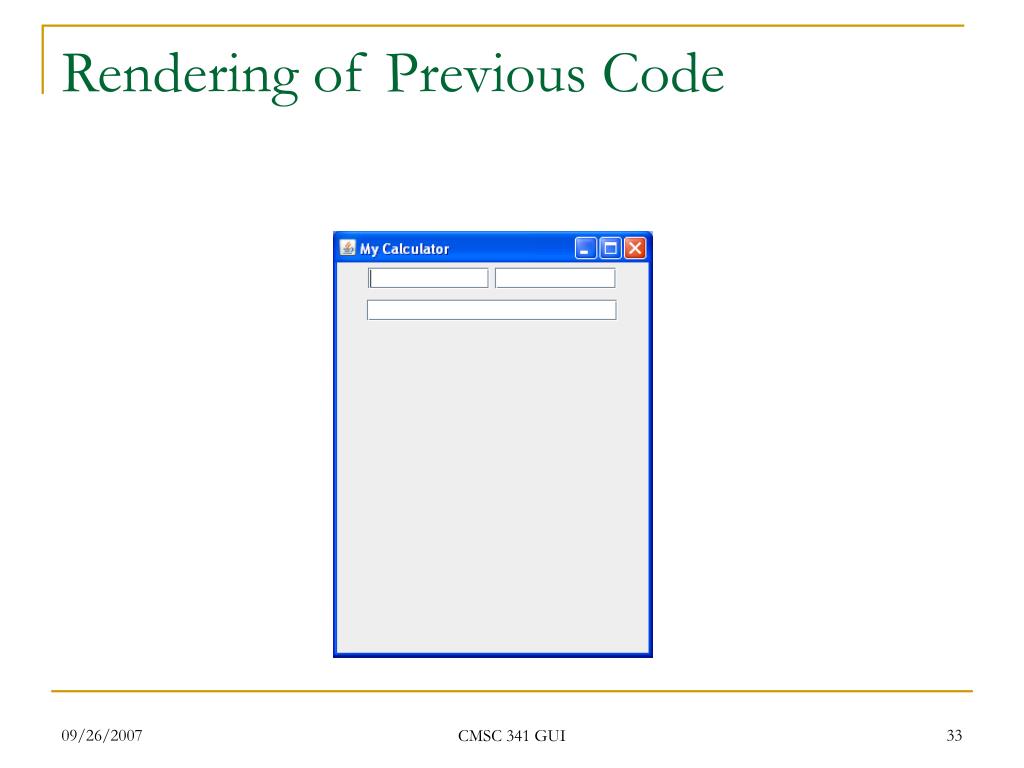 Rendering of Previous Code

My Calculator

09/26/2007

CMSC 341 GUI

33